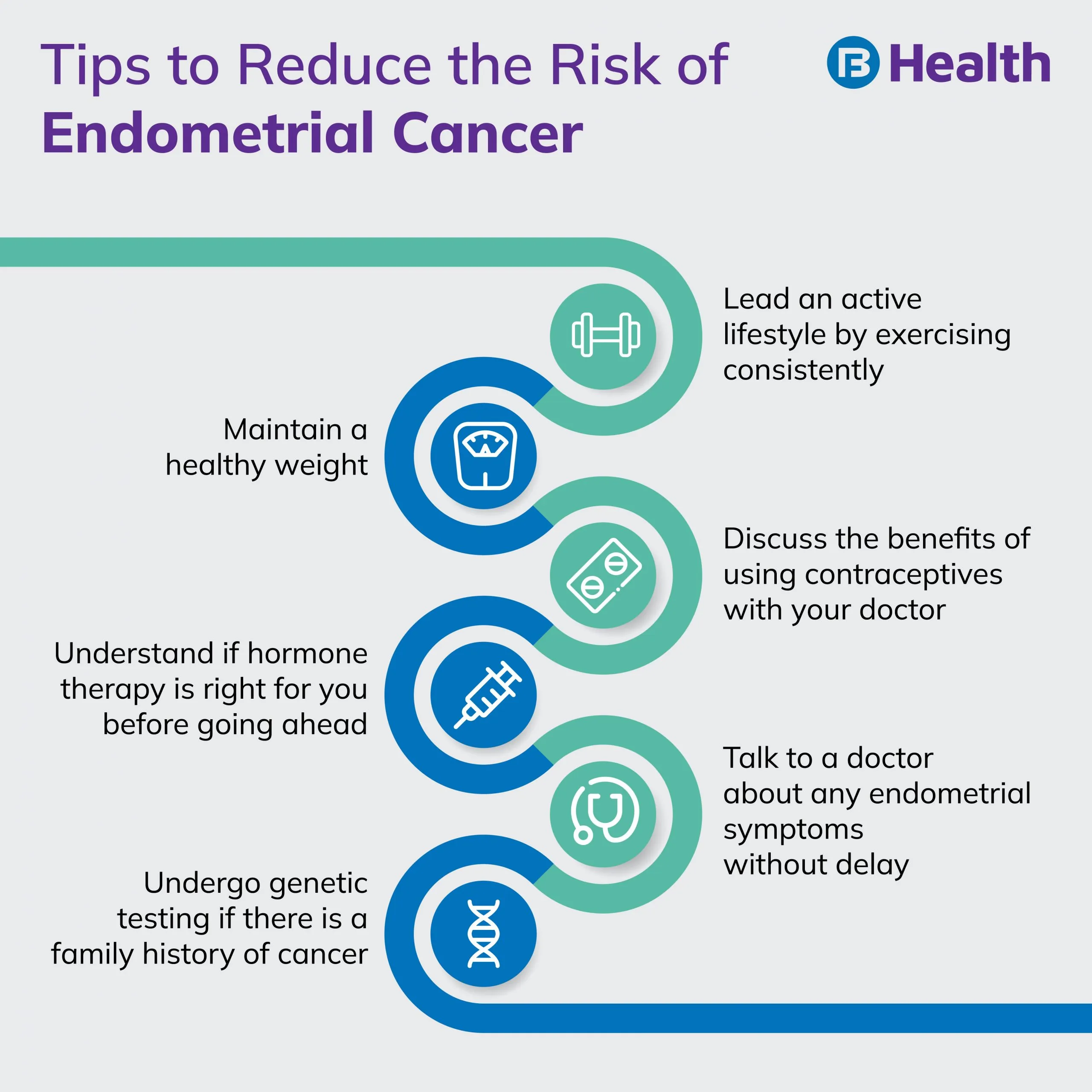 Tips to Reduce the Risk of
Endometrial Cancer

B Health

Lead an active lifestyle by exercising consistently

Maintain a healthy weight

Discuss the benefits of using contraceptives with your doctor

Understand if hormone therapy is right for you before going ahead

Talk to a doctor about any endometrial symptoms without delay

Undergo genetic testing if there is a family history of cancer